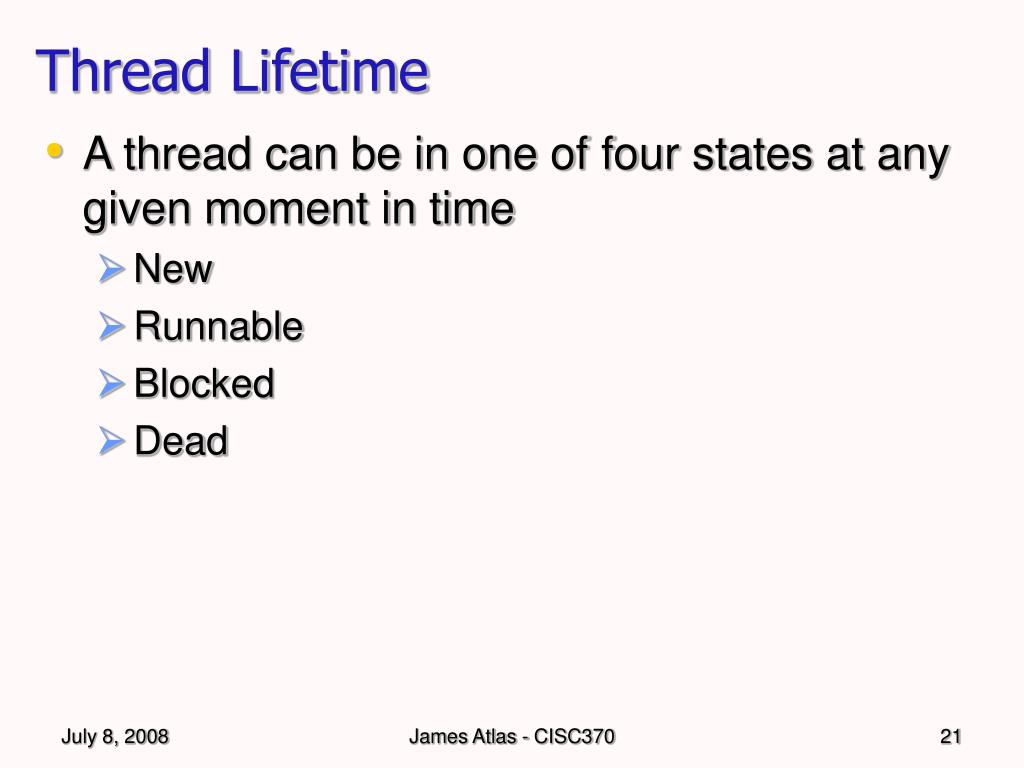 Thread Lifetime

• A thread can be in one of four states at any given moment in time
  ➢ New
  ➢ Runnable
  ➢ Blocked
  ➢ Dead

July 8, 2008 James Atlas - CISC370 21